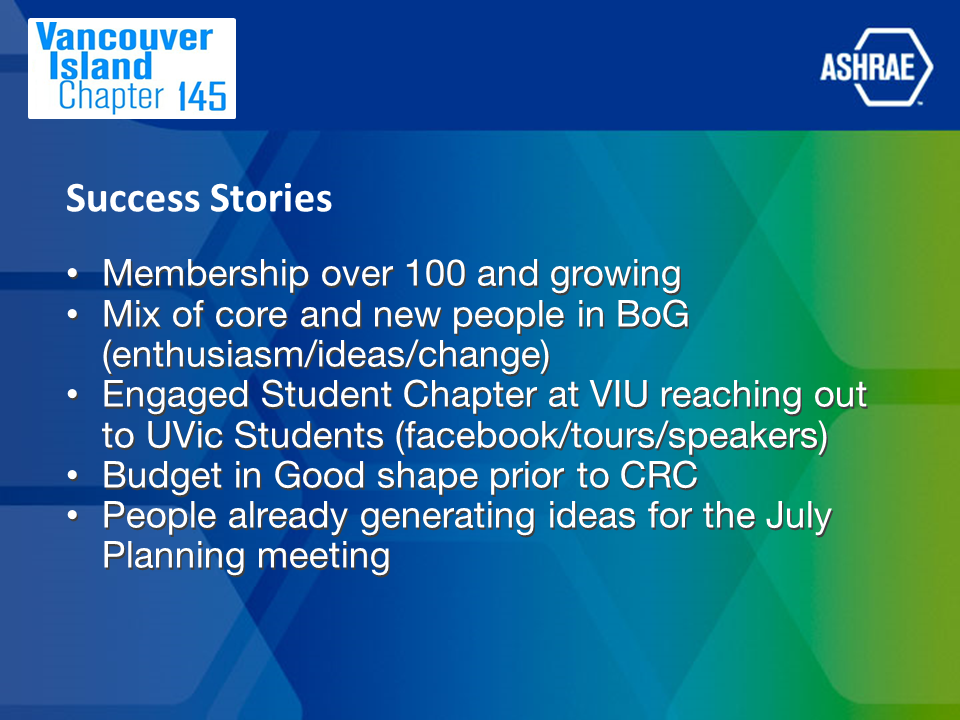 Vancouver Island Chapter 145

ASHRAE

Success Stories

• Membership over 100 and growing
• Mix of core and new people in BoG (enthusiasm/ideas/change)
• Engaged Student Chapter at VIU reaching out to UVic Students (facebook/tours/speakers)
• Budget in Good shape prior to CRC
• People already generating ideas for the July Planning meeting